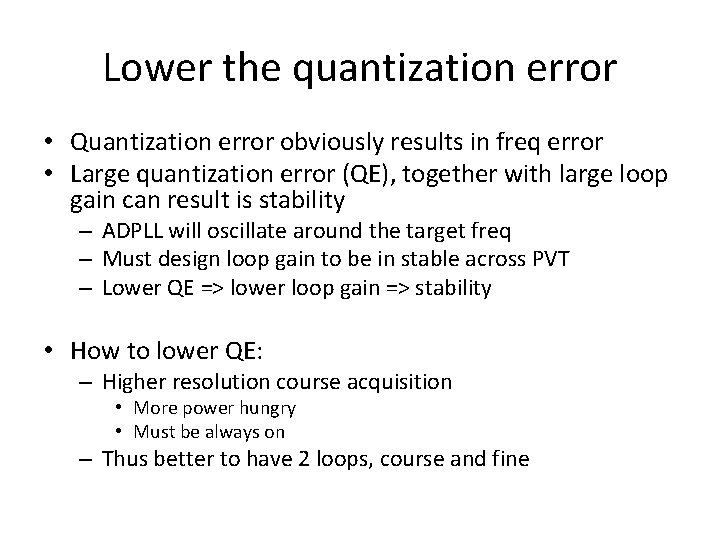 Lower the quantization error

• Quantization error obviously results in freq error
• Large quantization error (QE), together with large loop gain can result is stability
  – ADPLL will oscillate around the target freq
  – Must design loop gain to be in stable across PVT
  – Lower QE => lower loop gain => stability

• How to lower QE:
  – Higher resolution course acquisition
    • More power hungry
    • Must be always on
  – Thus better to have 2 loops, course and fine